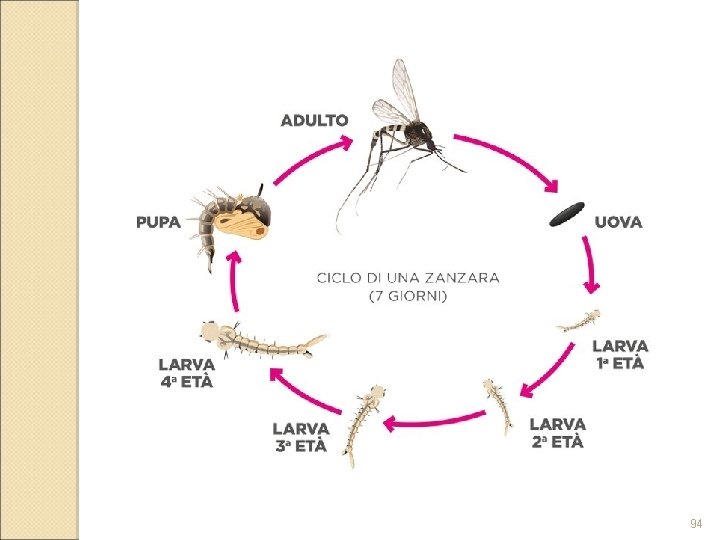 ADULTO

UOVA

LARVA
1ª ETÀ

LARVA
2ª ETÀ

LARVA
3ª ETÀ

LARVA
4ª ETÀ

PUPA

CICLO DI UNA ZANZARA
(7 GIORNI)

94